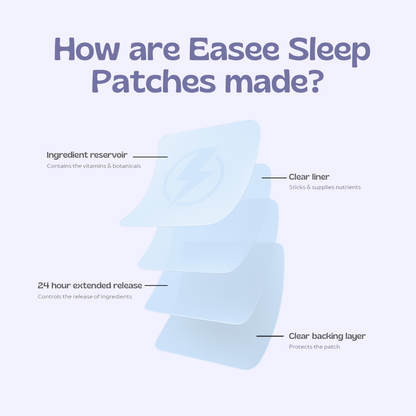 How are Easee Sleep Patches made?

Ingredient reservoir
Contains the vitamins & botanicals

Clear liner
Sticks & supplies nutrients

24 hour extended release
Controls the release of ingredients

Clear backing layer
Protects the patch